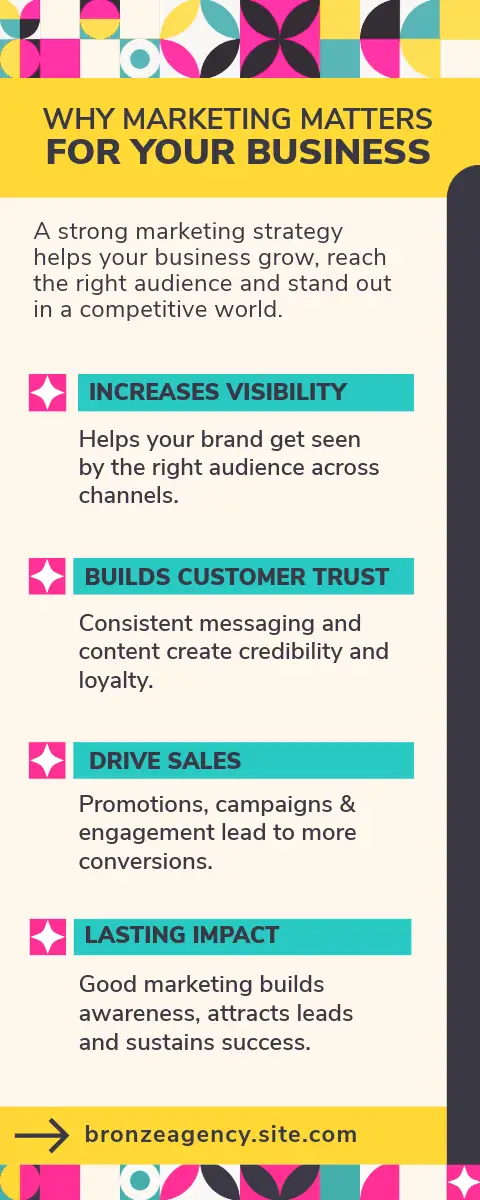 WHY MARKETING MATTERS
FOR YOUR BUSINESS

A strong marketing strategy helps your business grow, reach the right audience and stand out in a competitive world.

INCREASES VISIBILITY

Helps your brand get seen by the right audience across channels.

BUILDS CUSTOMER TRUST

Consistent messaging and content create credibility and loyalty.

DRIVE SALES

Promotions, campaigns & engagement lead to more conversions.

LASTING IMPACT

Good marketing builds awareness, attracts leads and sustains success.

bronzeagency.site.com